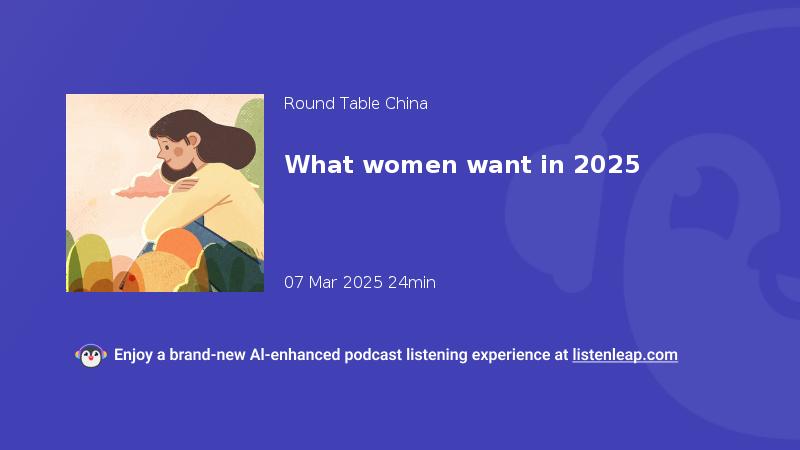 Round Table China

What women want in 2025

07 Mar 2025 24min

Enjoy a brand-new AI-enhanced podcast listening experience at listenleap.com